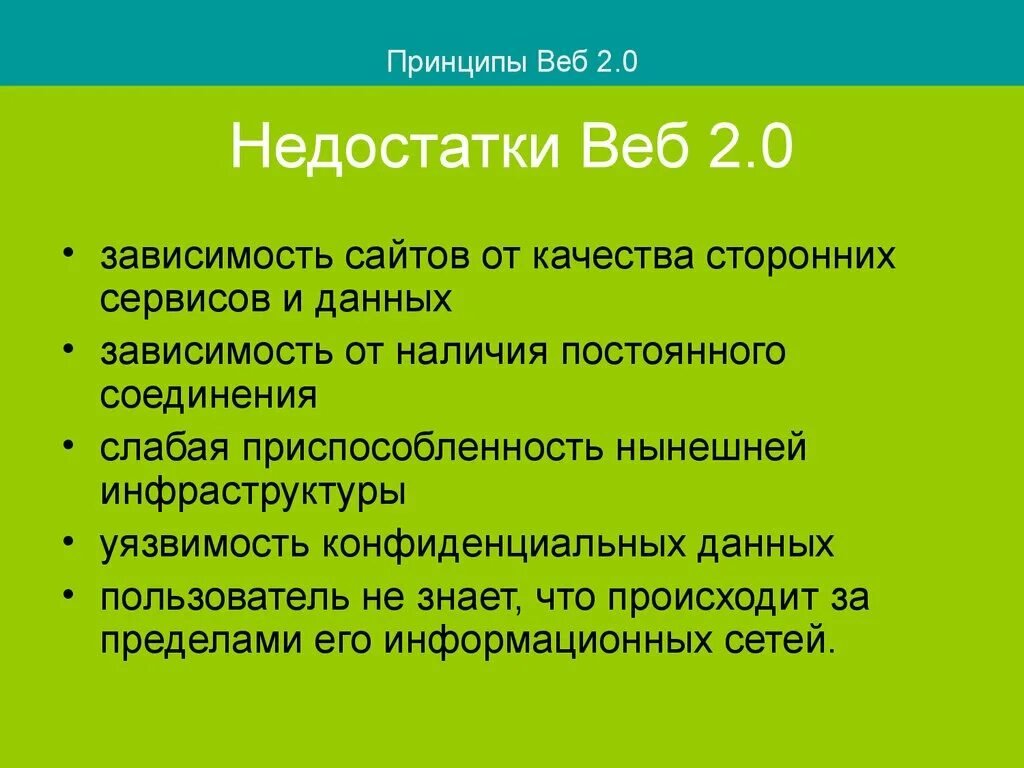 Принципы Веб 2.0

Недостатки Веб 2.0

• зависимость сайтов от качества сторонних сервисов и данных
• зависимость от наличия постоянного соединения
• слабая приспособленность нынешней инфраструктуры
• уязвимость конфиденциальных данных
• пользователь не знает, что происходит за пределами его информационных сетей.